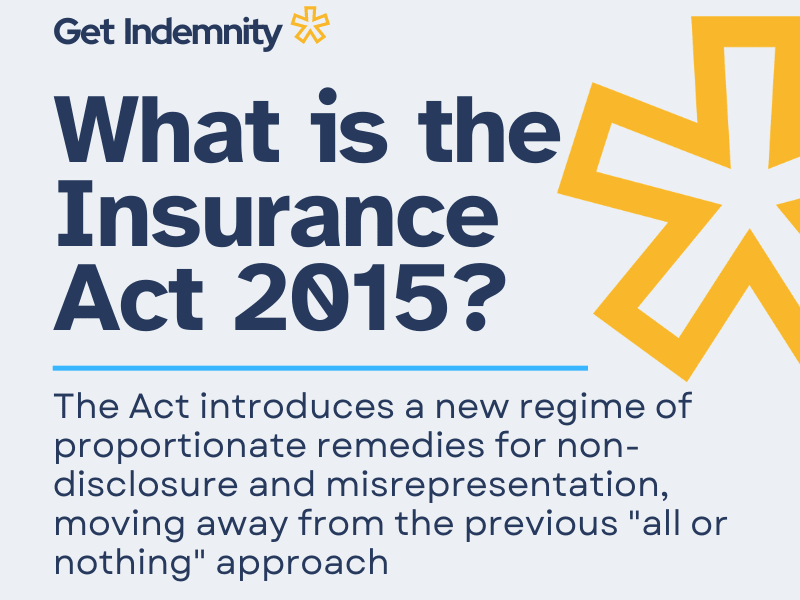 Get Indemnity

What is the Insurance Act 2015?

The Act introduces a new regime of proportionate remedies for non-disclosure and misrepresentation, moving away from the previous "all or nothing" approach